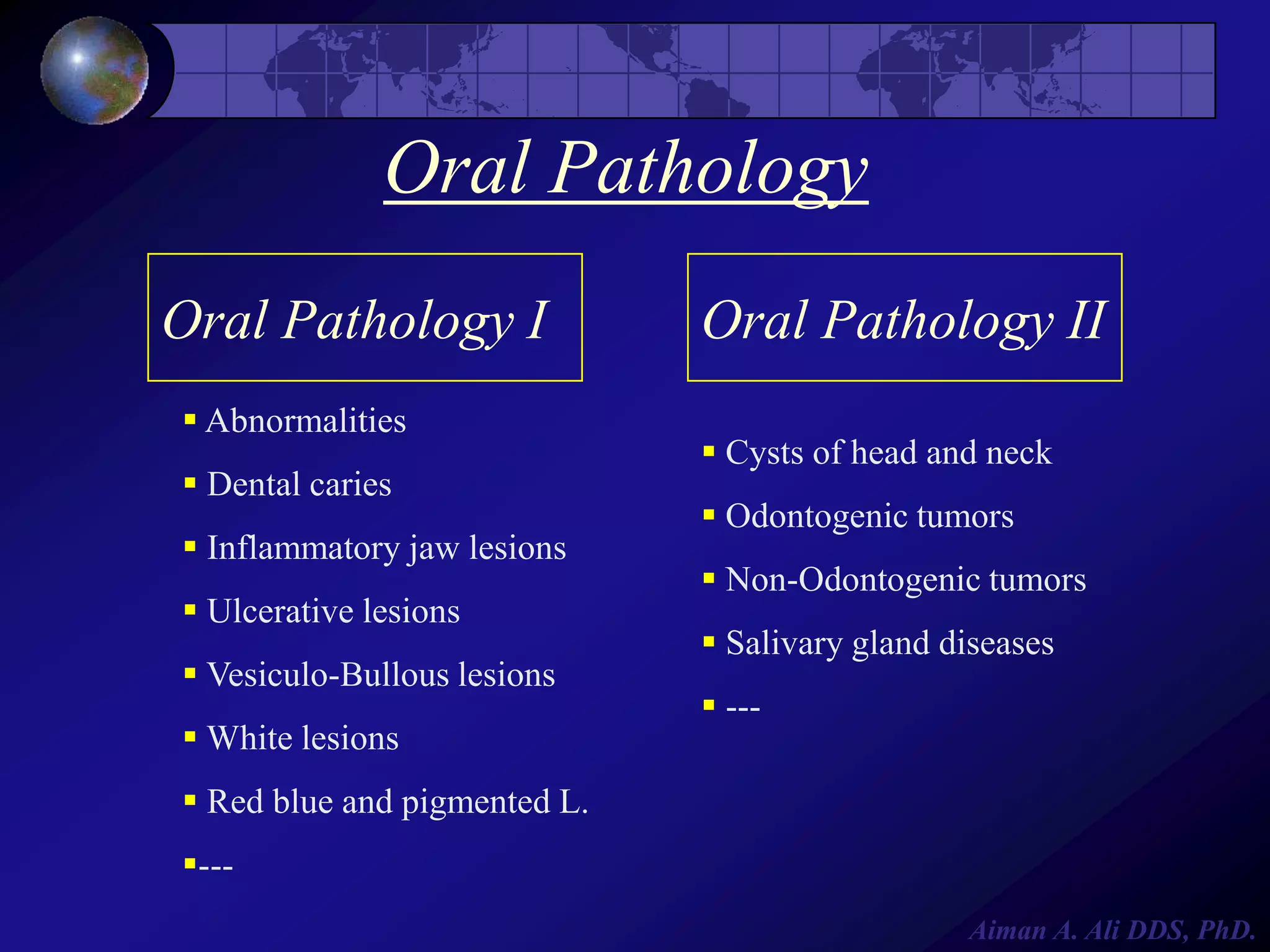 Oral Pathology

Oral Pathology I

- Abnormalities
- Dental caries
- Inflammatory jaw lesions
- Ulcerative lesions
- Vesiculo-Bullous lesions
- White lesions
- Red blue and pigmented L.
- ---

Oral Pathology II

- Cysts of head and neck
- Odontogenic tumors
- Non-Odontogenic tumors
- Salivary gland diseases
- ---

Aiman A. Ali DDS, PhD.